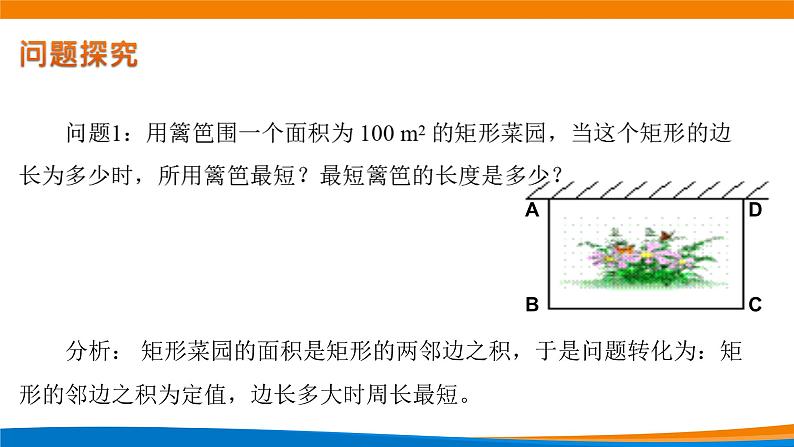 问题探究

问题1：用篱笆围一个面积为 100 $m^2$ 的矩形菜园，当这个矩形的边长为多少时，所用篱笆最短？最短篱笆的长度是多少？

A D B C

分析： 矩形菜园的面积是矩形的两邻边之积，于是问题转化为：矩形的邻边之积为定值，边长多大时周长最短。